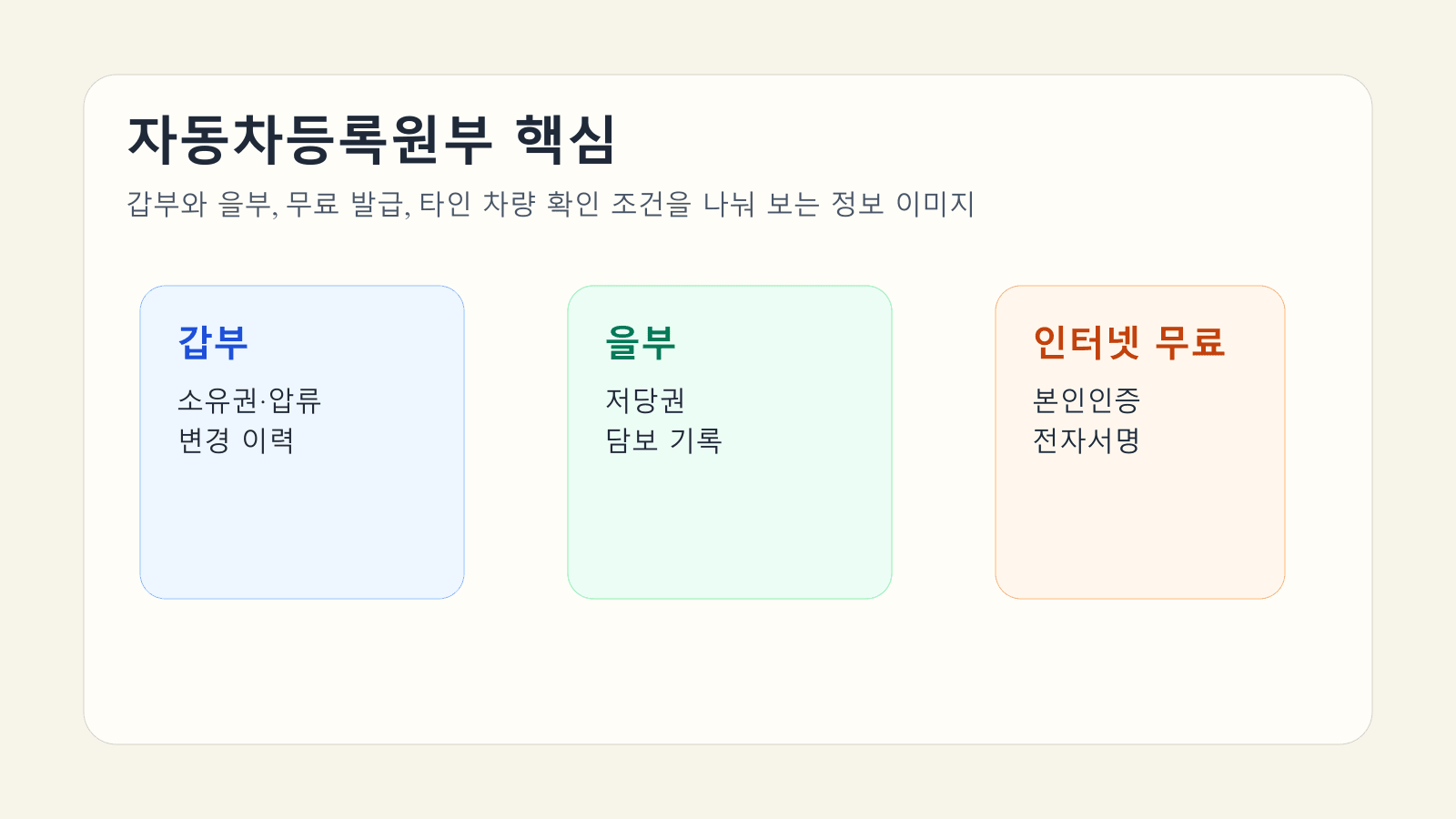 자동차등록원부 핵심

갑부와 을부, 무료 발급, 타인 차량 확인 조건을 나눠 보는 정보 이미지

갑부

소유권·압류
변경 이력

을부

저당권
담보 기록

인터넷 무료

본인인증
전자서명